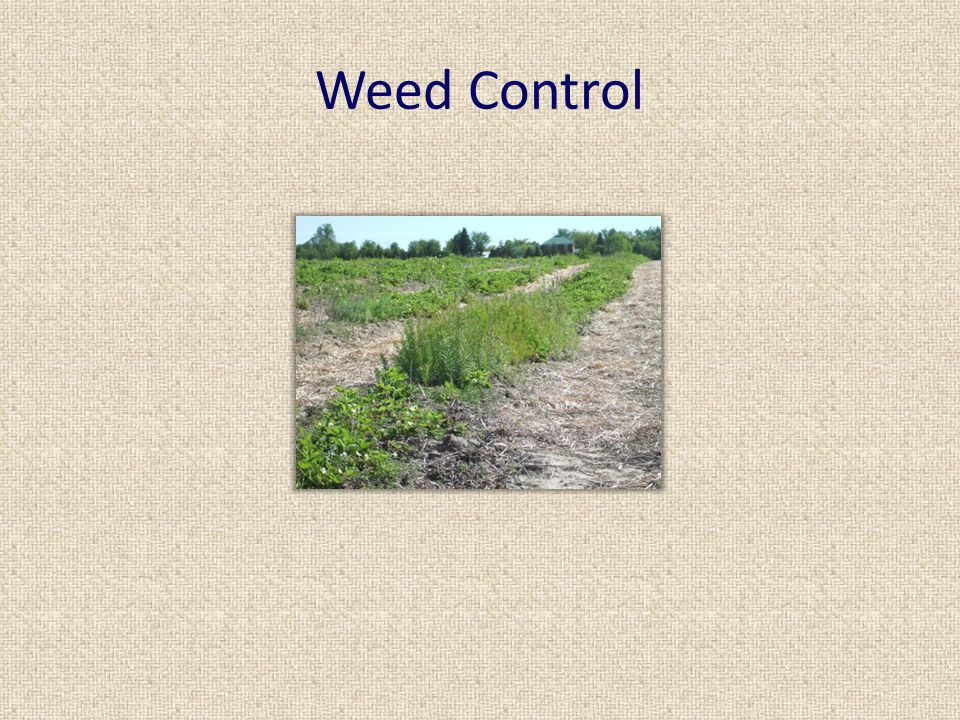 Weed Control